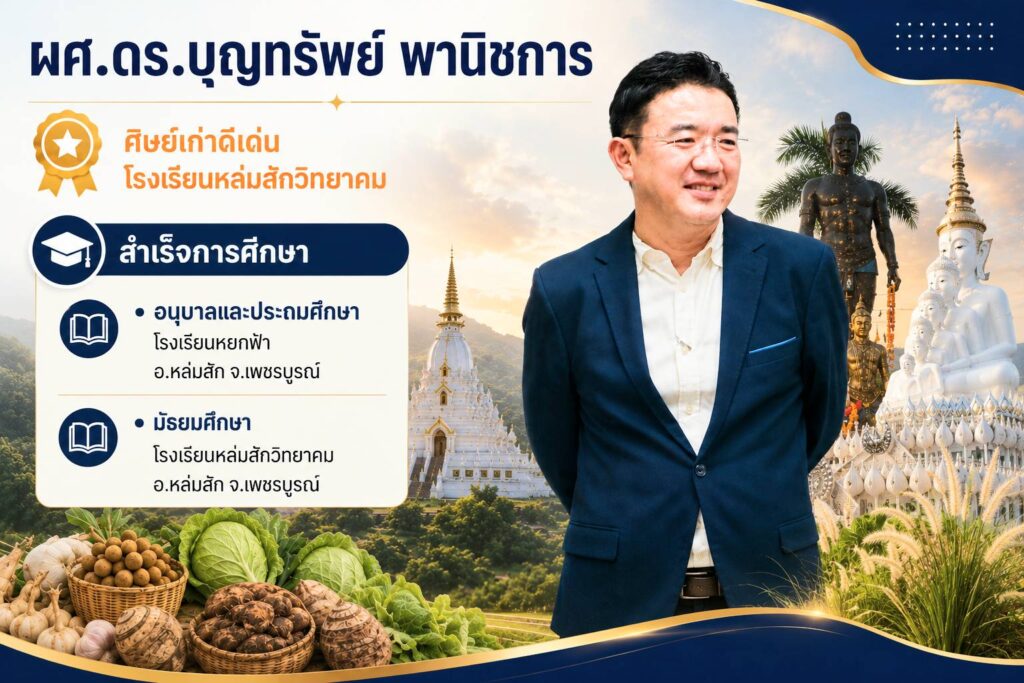 ผศ.ดร.บุญทรัพย์ พานิชการ

ศิษย์เก่าดีเด่น
โรงเรียนหล่มสักวิทยาคม

สำเร็จการศึกษา

• อนุบาลและประถมศึกษา
โรงเรียนหยกฟ้า
อ.หล่มสัก จ.เพชรบูรณ์

• มัธยมศึกษา
โรงเรียนหล่มสักวิทยาคม
อ.หล่มสัก จ.เพชรบูรณ์